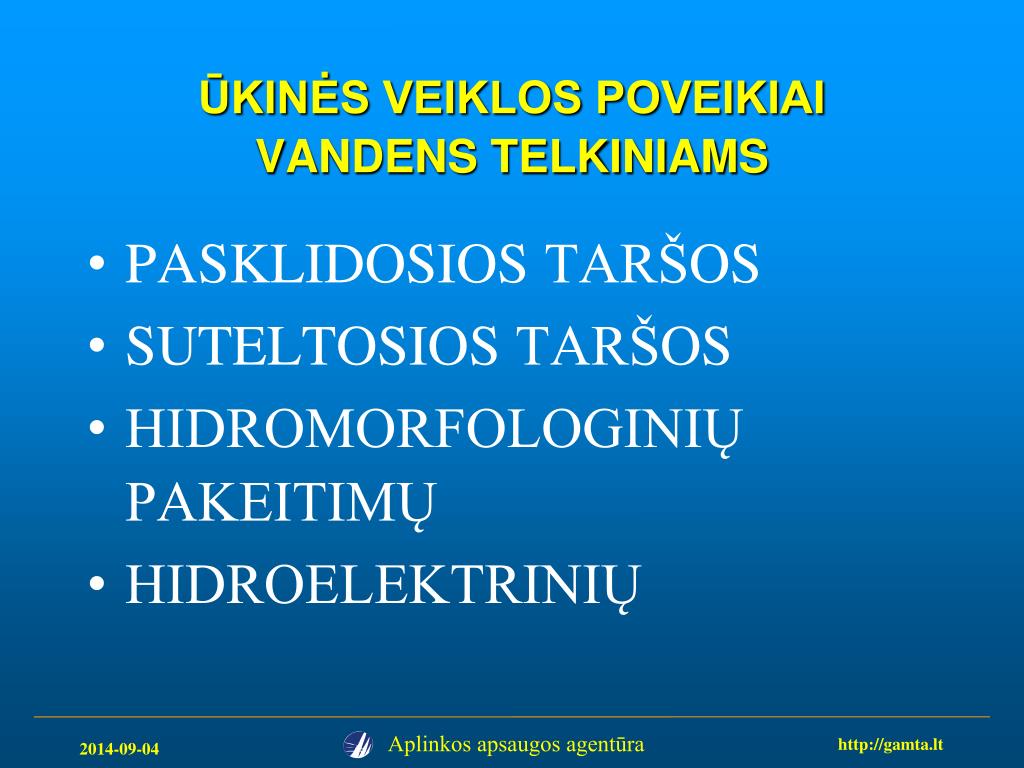 ŪKINĖS VEIKLOS POVEIKIAI VANDENS TELKINIAMS

• PASKLIDOSIOS TARŠOS
• SUTELTOSIOS TARŠOS
• HIDROMORFOLOGINIŲ PAKEITIMŲ
• HIDROELEKTRINIŲ

2014-09-04

Aplinkos apsaugos agentūra

http://gamta.lt